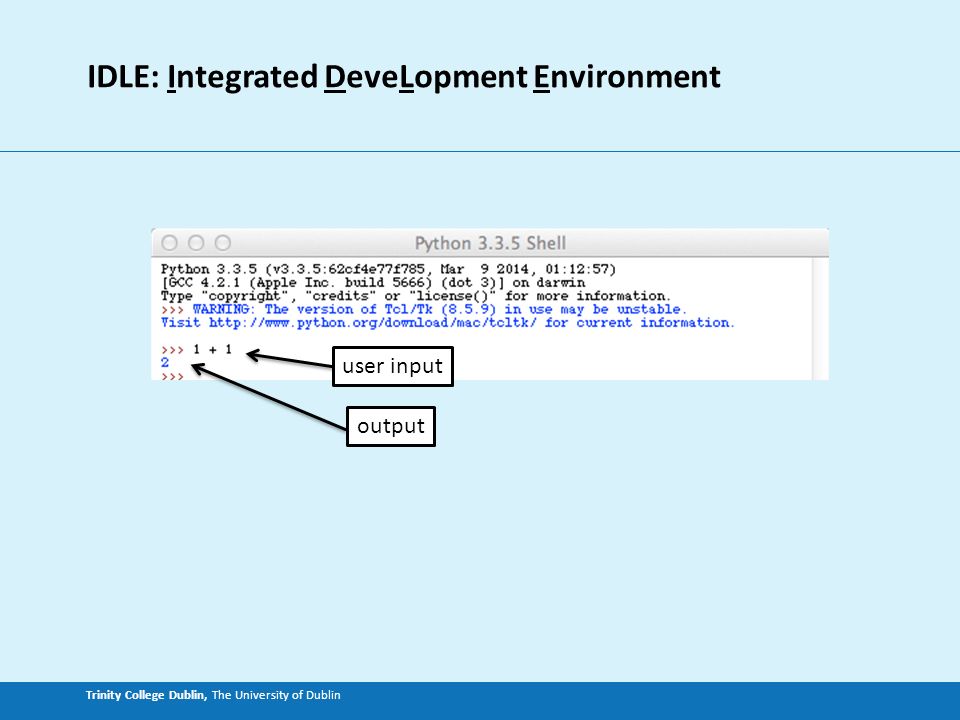 IDLE: Integrated DeveLopment Environment

Python 3.3.5 Shell

Python 3.3.5 (v3.3.5:62cf4e77f785, Mar 9 2014, 01:12:57)
[GCC 4.2.1 (Apple Inc. build 5666) (dot 3)] on darwin
Type "copyright", "credits" or "license()" for more information.
>>> WARNING: The version of Tcl/Tk (8.5.9) in use may be unstable.
Visit http://www.python.org/download/mac/tcltk/ for current information.

>>> 1 + 1
2
>>>

user input

output

Trinity College Dublin, The University of Dublin